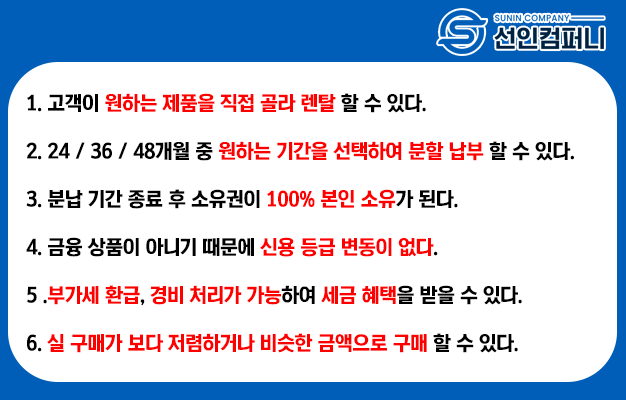 SUNIN COMPANY
선인컴퍼니

1. 고객이 원하는 제품을 직접 골라 렌탈 할 수 있다.

2. 24 / 36 / 48개월 중 원하는 기간을 선택하여 분할 납부 할 수 있다.

3. 분납 기간 종료 후 소유권이 100% 본인 소유가 된다.

4. 금융 상품이 아니기 때문에 신용 등급 변동이 없다.

5 .부가세 환급, 경비 처리가 가능하여 세금 혜택을 받을 수 있다.

6. 실 구매가 보다 저렴하거나 비슷한 금액으로 구매 할 수 있다.